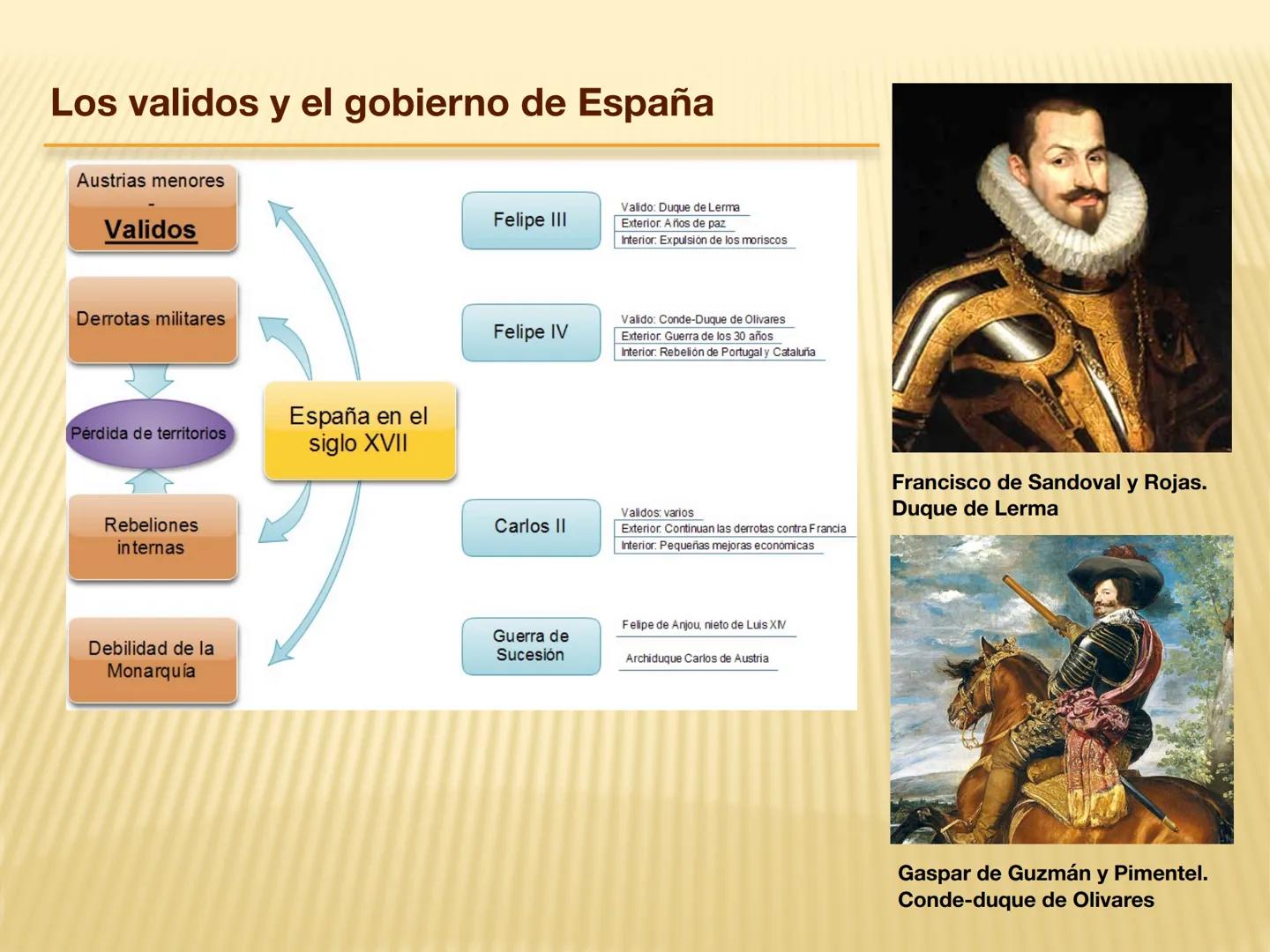 Los validos y el gobierno de España

Austrias menores
-
Validos

Derrotas militares

Pérdida de territorios

Rebeliones internas

Debilidad de la Monarquía

España en el siglo XVII

Felipe III
Valido: Duque de Lerma
Exterior: Años de paz
Interior: Expulsión de los moriscos

Felipe IV
Valido: Conde-Duque de Olivares
Exterior: Guerra de los 30 años
Interior: Rebelión de Portugal y Cataluña

Carlos II
Validos: varios
Exterior: Continuan las derrotas contra Francia
Interior: Pequeñas mejoras económicas

Guerra de Sucesión
Felipe de Anjou, nieto de Luis XIV
Archiduque Carlos de Austria

Francisco de Sandoval y Rojas. Duque de Lerma

Gaspar de Guzmán y Pimentel. Conde-duque de Olivares